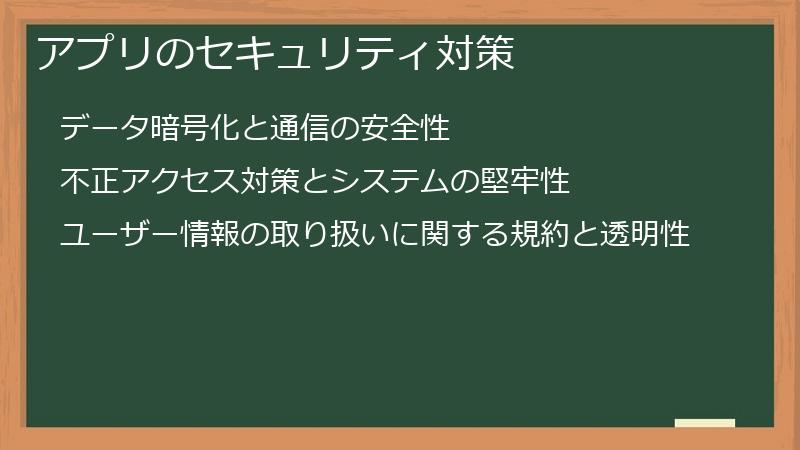 アプリのセキュリティ対策

データ暗号化と通信の安全性

不正アクセス対策とシステムの堅牢性

ユーザー情報の取り扱いに関する規約と透明性